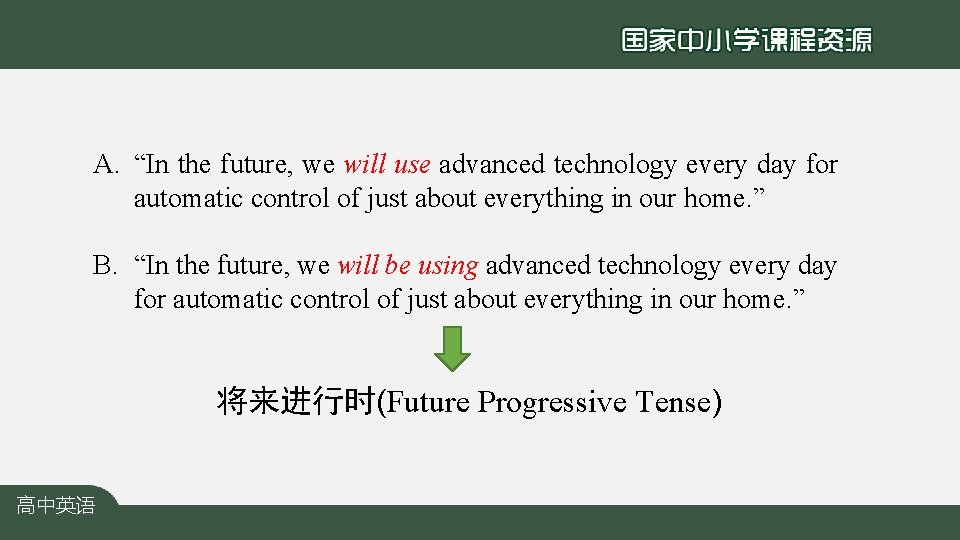 国家中小学课程资源

A. “In the future, we will use advanced technology every day for automatic control of just about everything in our home.”

B. “In the future, we will be using advanced technology every day for automatic control of just about everything in our home.”

将来进行时(Future Progressive Tense)

高中英语